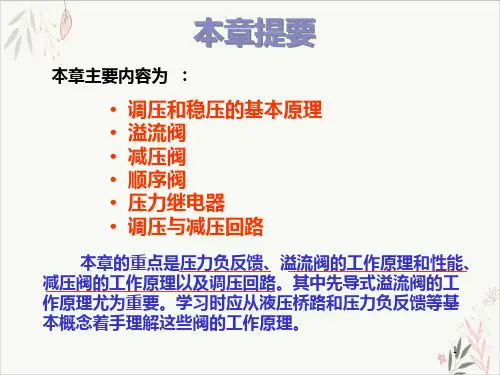 本章提要

本章主要内容为 ：

• 调压和稳压的基本原理
• 溢流阀
• 减压阀
• 顺序阀
• 压力继电器
• 调压与减压回路

本章的重点是压力负反馈、溢流阀的工作原理和性能、减压阀的工作原理以及调压回路。其中先导式溢流阀的工作原理尤为重要。学习时应从液压桥路和压力负反馈等基本概念着手理解这些阀的工作原理。